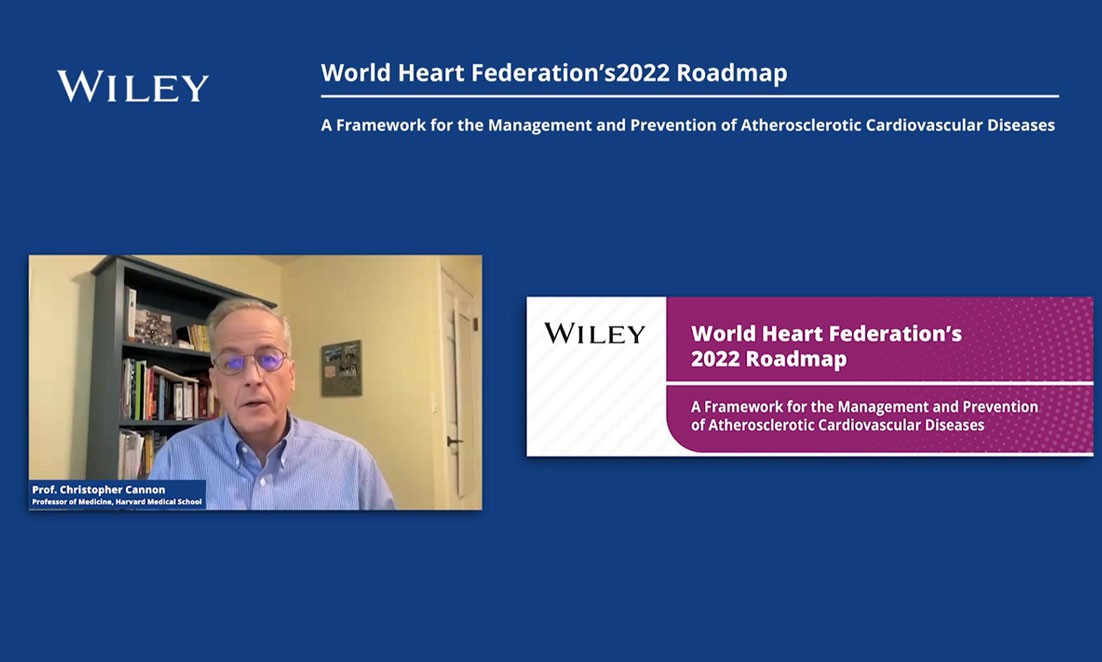 WILEY

World Heart Federation's2022 Roadmap

A Framework for the Management and Prevention of Atherosclerotic Cardiovascular Diseases

Prof. Christopher Cannon
Professor of Medicine, Harvard Medical School

WILEY

World Heart Federation's 2022 Roadmap

A Framework for the Management and Prevention of Atherosclerotic Cardiovascular Diseases